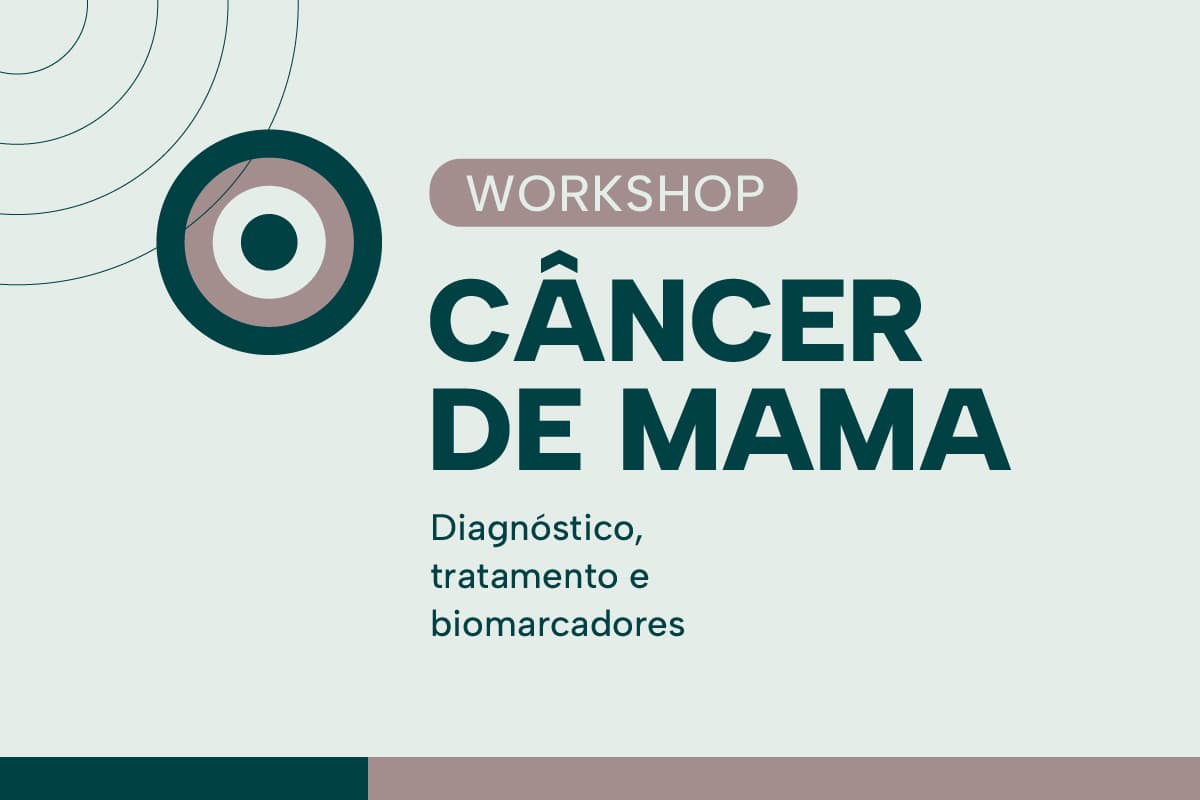 WORKSHOP

CÂNCER DE MAMA

Diagnóstico, tratamento e biomarcadores